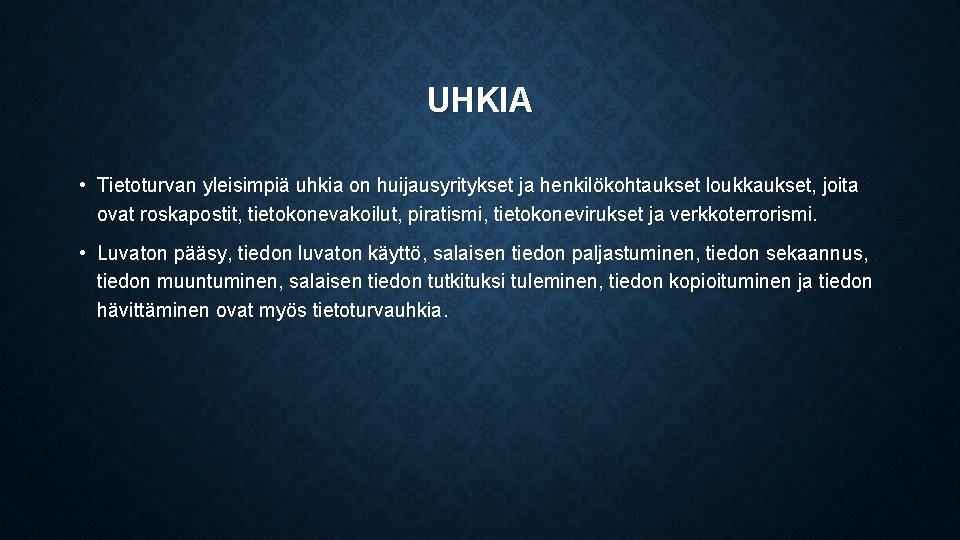 UHKIA

• Tietoturvan yleisimpiä uhkia on huijausyritykset ja henkilökohtaukset loukkaukset, joita ovat roskapostit, tietokonevakoilut, piratismi, tietokonevirukset ja verkkoterrorismi.

• Luvaton pääsy, tiedon luvaton käyttö, salaisen tiedon paljastuminen, tiedon sekaannus, tiedon muuntuminen, salaisen tiedon tutkituksi tuleminen, tiedon kopioituminen ja tiedon hävittäminen ovat myös tietoturvauhkia.